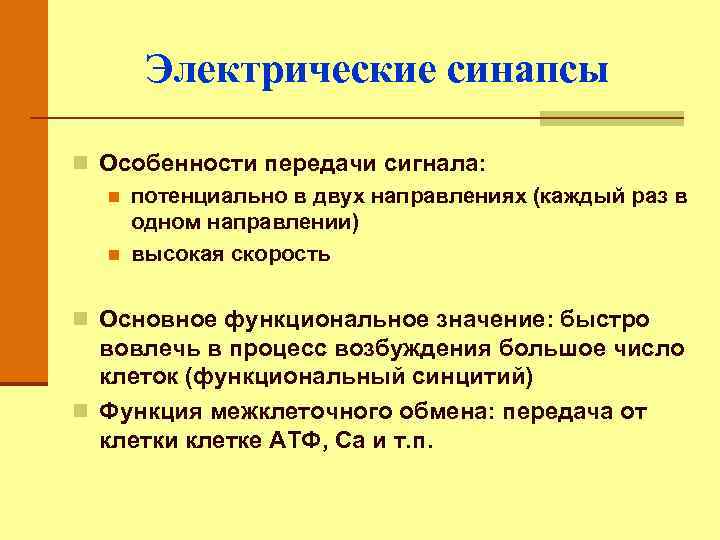 Электрические синапсы

Особенности передачи сигнала:

потенциально в двух направлениях (каждый раз в одном направлении)

высокая скорость

Основное функциональное значение: быстро вовлечь в процесс возбуждения большое число клеток (функциональный синцитий)

Функция межклеточного обмена: передача от клетки клетке АТФ, Са и т.п.